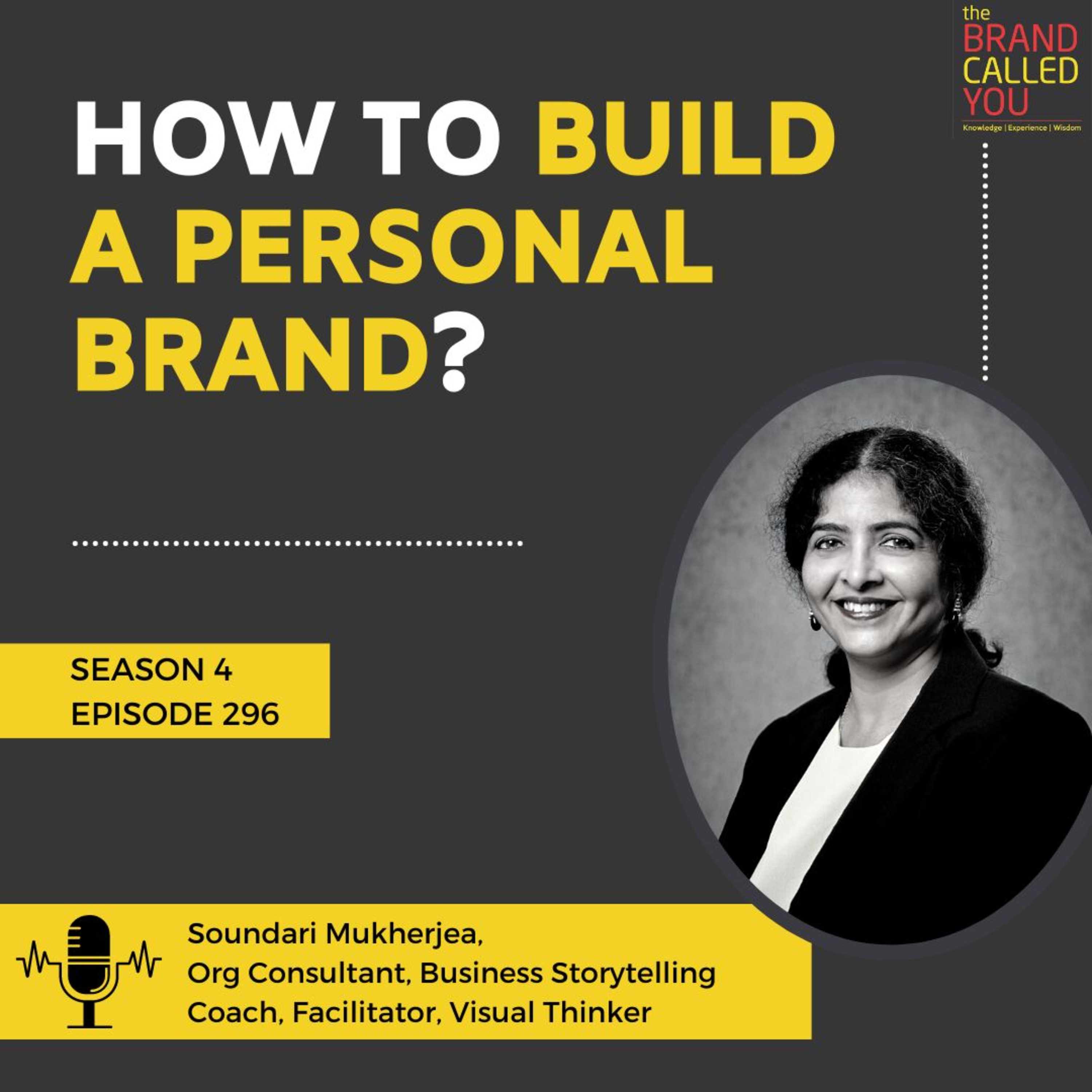 the BRAND CALLED YOU
Knowledge | Experience | Wisdom

HOW TO BUILD A PERSONAL BRAND?

SEASON 4
EPISODE 296

Soundari Mukherjea,
Org Consultant, Business Storytelling Coach, Facilitator, Visual Thinker